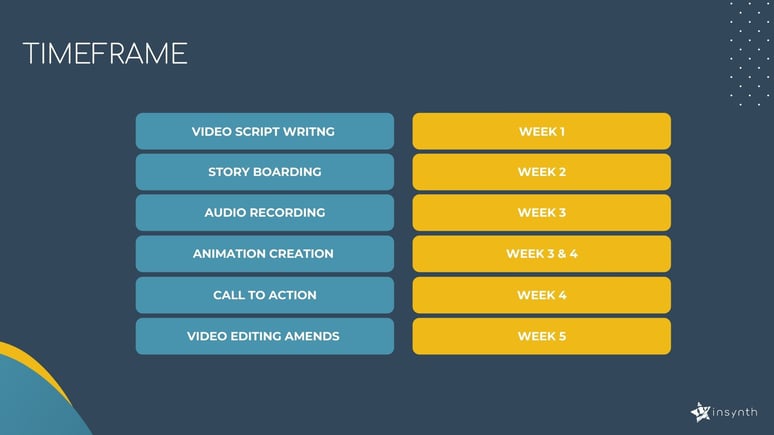 TIMEFRAME

| VIDEO SCRIPT WRITNG | WEEK 1 |
|---|---|
| STORY BOARDING | WEEK 2 |
| AUDIO RECORDING | WEEK 3 |
| ANIMATION CREATION | WEEK 3 & 4 |
| CALL TO ACTION | WEEK 4 |
| VIDEO EDITING AMENDS | WEEK 5 |

insynth